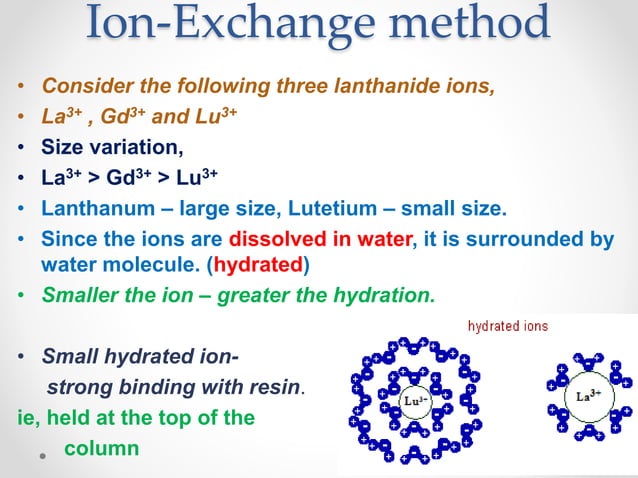 Ion-Exchange method

• Consider the following three lanthanide ions,
• $La^{3+}$ , $Gd^{3+}$ and $Lu^{3+}$
• Size variation,
• $La^{3+} > Gd^{3+} > Lu^{3+}$
• Lanthanum – large size, Lutetium – small size.
• Since the ions are dissolved in water, it is surrounded by water molecule. (hydrated)
• Smaller the ion – greater the hydration.

• Small hydrated ion- strong binding with resin.
ie, held at the top of the
• column

hydrated ions

$Lu^{3+}$

$La^{3+}$